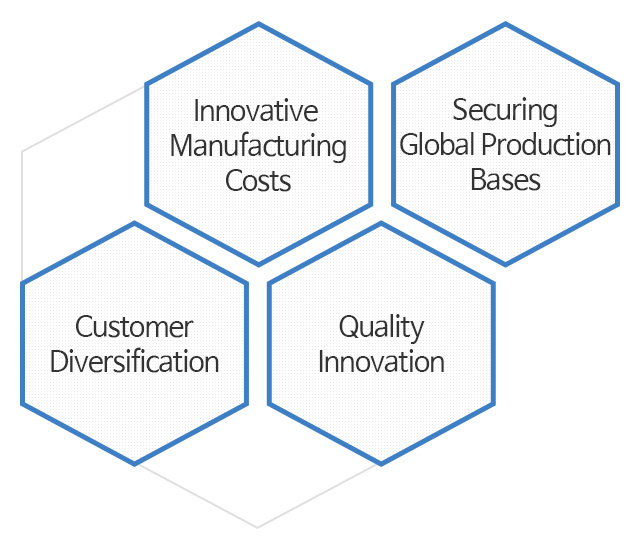 Innovative Manufacturing Costs

Securing Global Production Bases

Customer Diversification

Quality Innovation